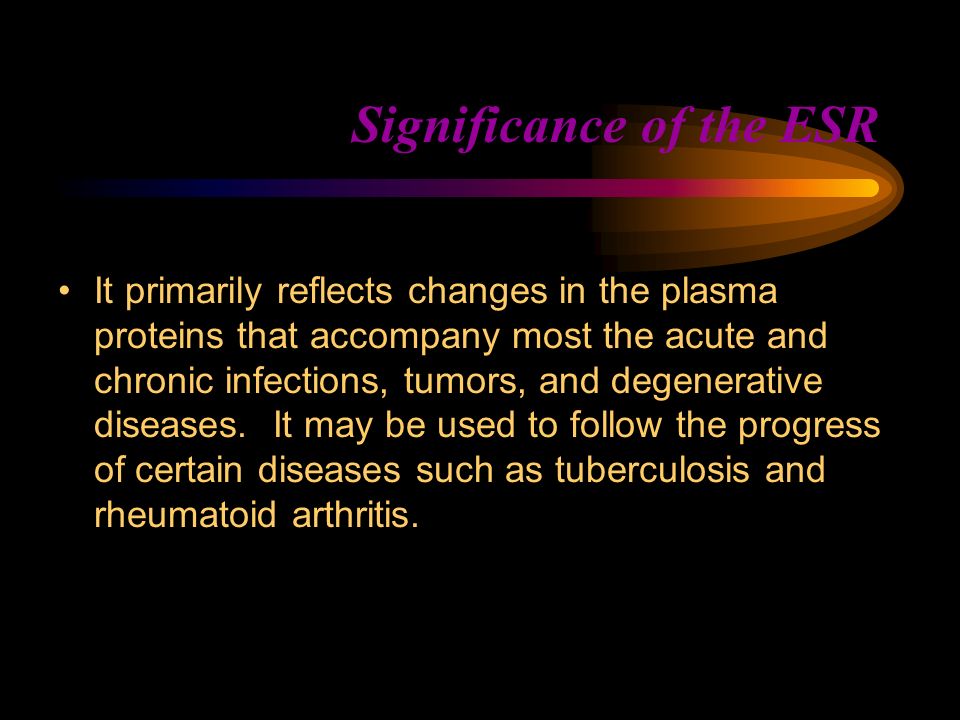 Significance of the ESR

• It primarily reflects changes in the plasma proteins that accompany most the acute and chronic infections, tumors, and degenerative diseases. It may be used to follow the progress of certain diseases such as tuberculosis and rheumatoid arthritis.